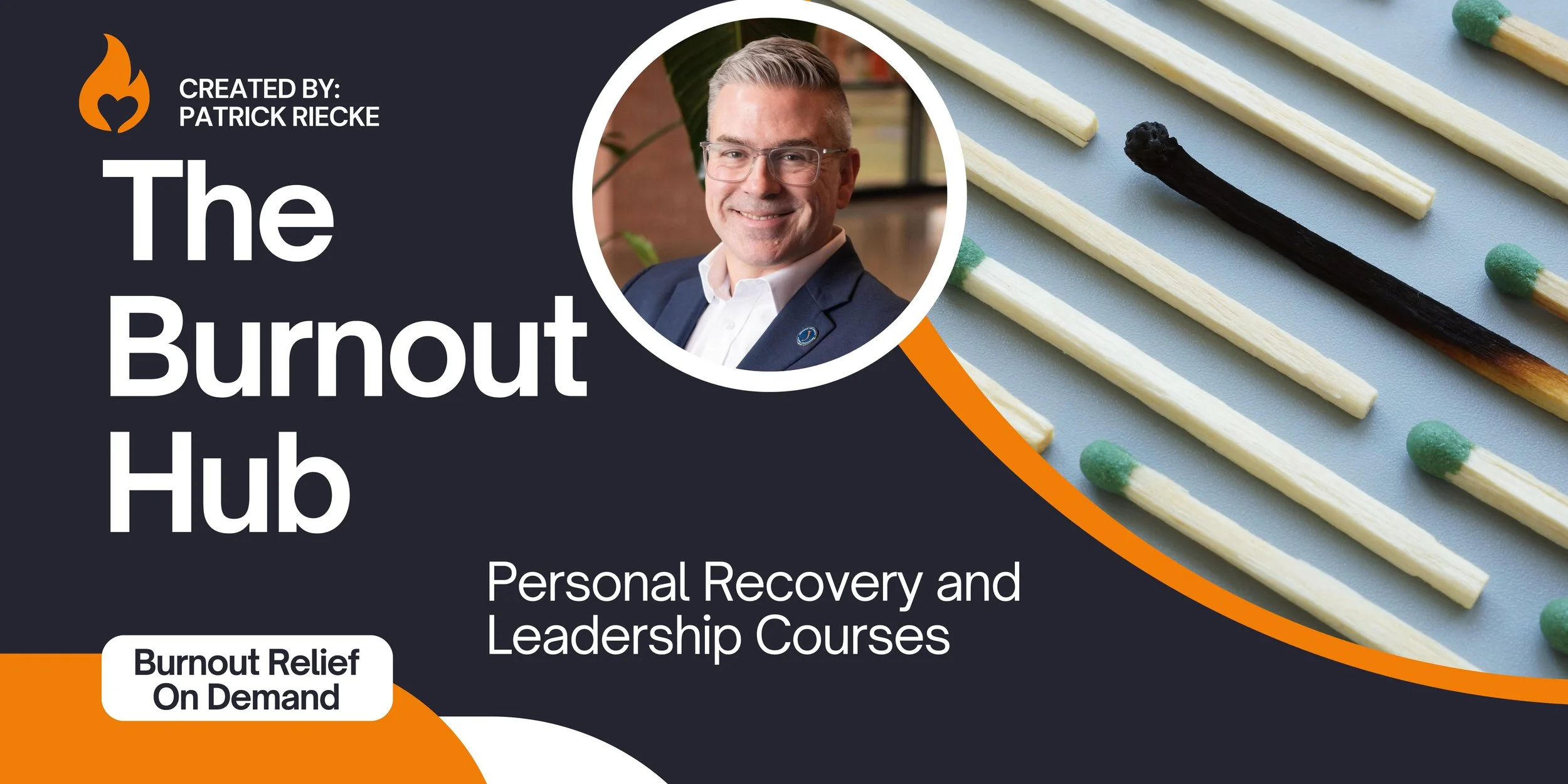 CREATED BY:
PATRICK RIECKE

The Burnout Hub

Personal Recovery and Leadership Courses

Burnout Relief On Demand